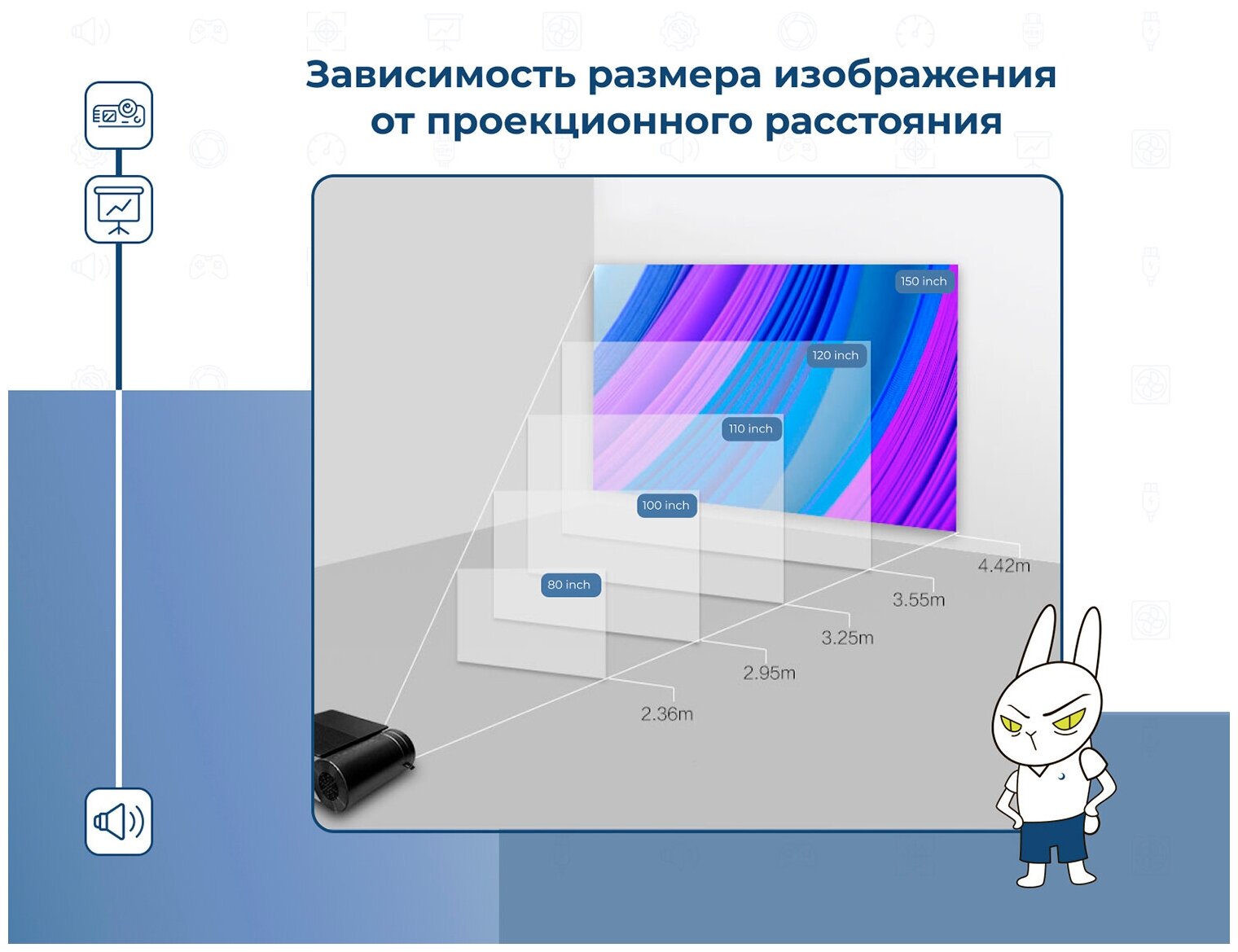 Зависимость размера изображения от проекционного расстояния

150 inch

120 inch

110 inch

100 inch

80 inch

4.42m

3.55m

3.25m

2.95m

2.36m